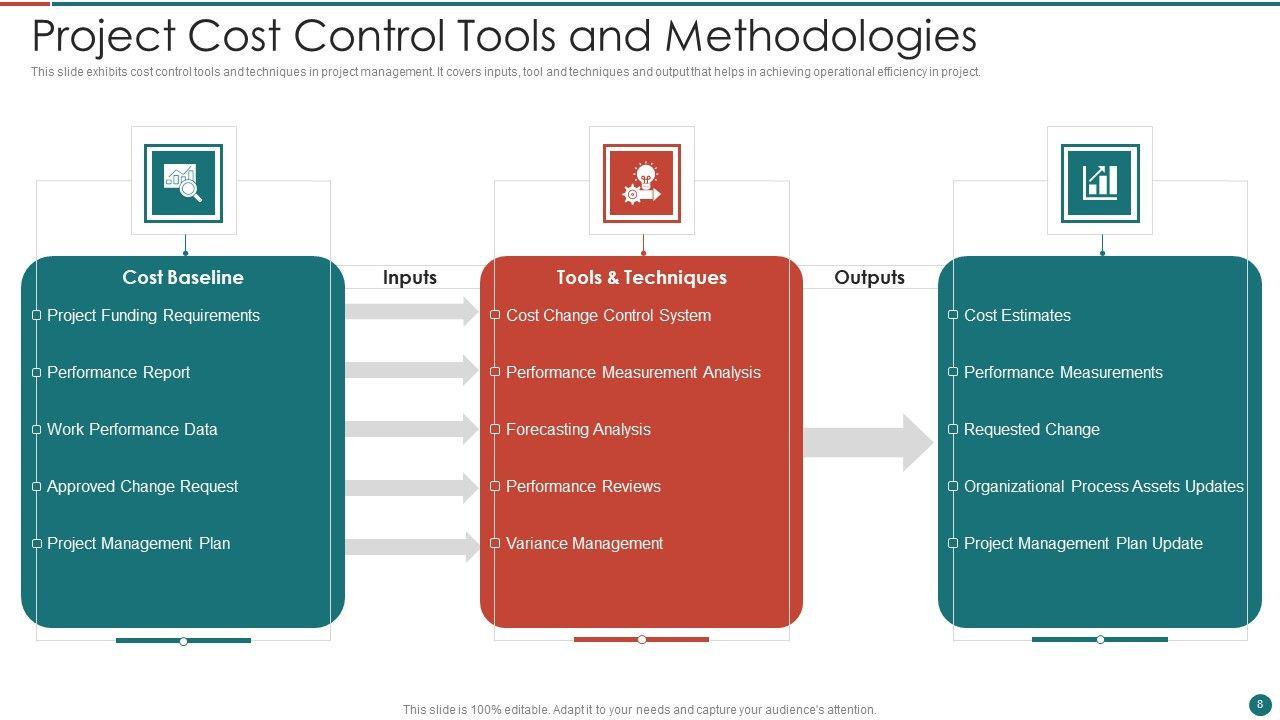 Project Cost Control Tools and Methodologies

This slide exhibits cost control tools and techniques in project management. It covers inputs, tool and techniques and output that helps in achieving operational efficiency in project.

Cost Baseline

Project Funding Requirements

Performance Report

Work Performance Data

Approved Change Request

Project Management Plan

Inputs

Tools & Techniques

Cost Change Control System

Performance Measurement Analysis

Forecasting Analysis

Performance Reviews

Variance Management

Outputs

Cost Estimates

Performance Measurements

Requested Change

Organizational Process Assets Updates

Project Management Plan Update

This slide is 100% editable. Adapt it to your needs and capture your audience's attention.

8